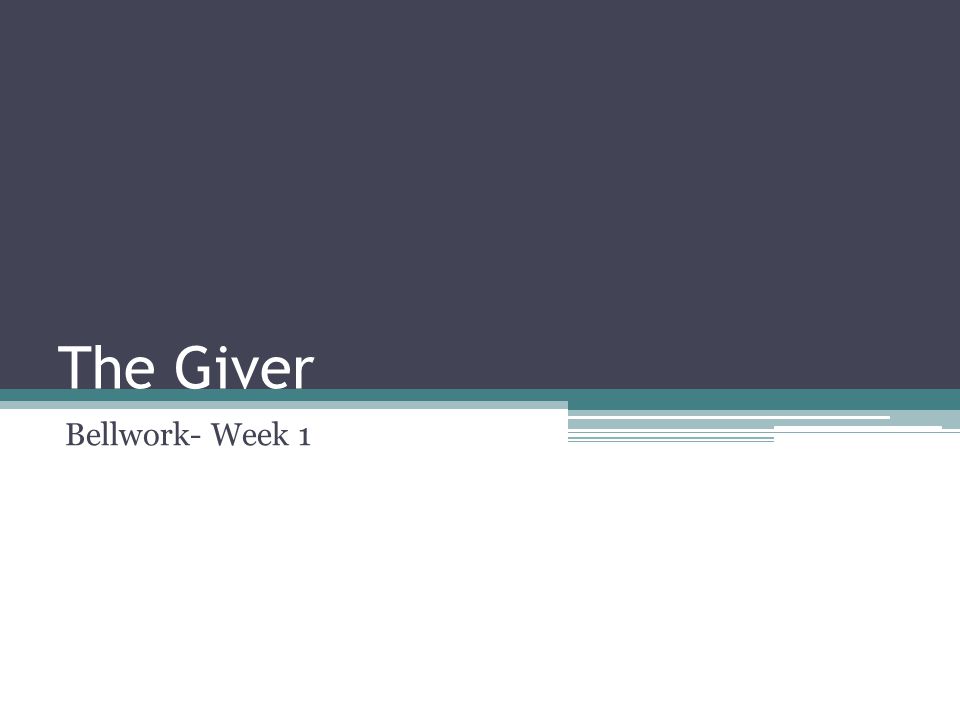 The Giver

Bellwork- Week 1